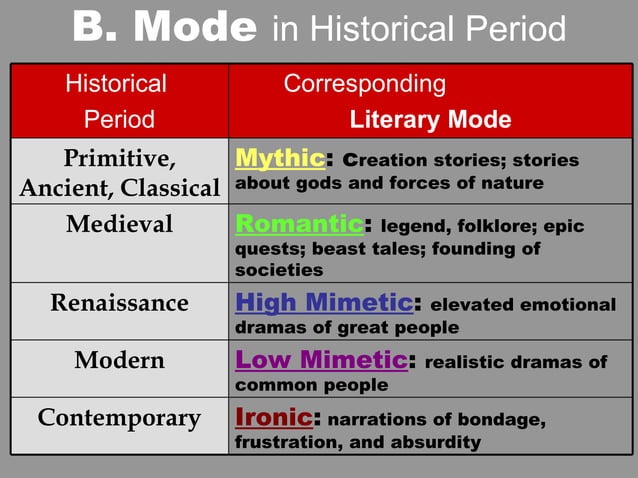 B. Mode in Historical Period

| Historical Period | Corresponding Literary Mode |
|---|---|
| Primitive, Ancient, Classical | Mythic: Creation stories; stories about gods and forces of nature |
| Medieval | Romantic: legend, folklore; epic quests; beast tales; founding of societies |
| Renaissance | High Mimetic: elevated emotional dramas of great people |
| Modern | Low Mimetic: realistic dramas of common people |
| Contemporary | Ironic: narrations of bondage, frustration, and absurdity |